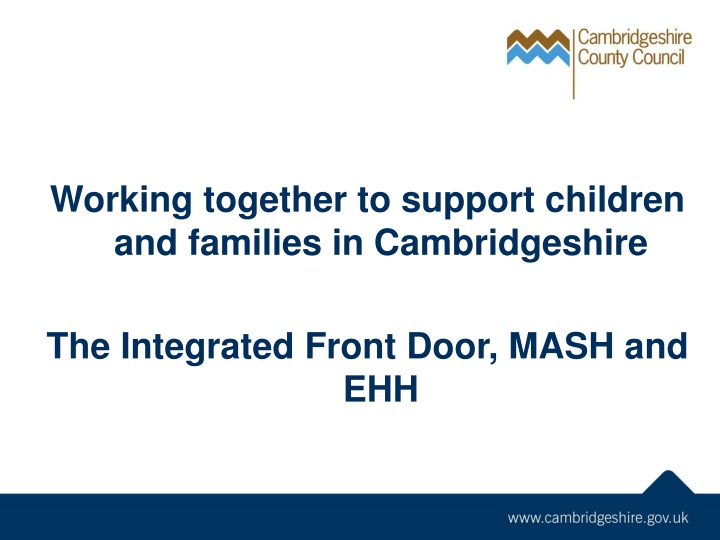 Cambridgeshire County Council

Working together to support children and families in Cambridgeshire

The Integrated Front Door, MASH and EHH

www.cambridgeshire.gov.uk